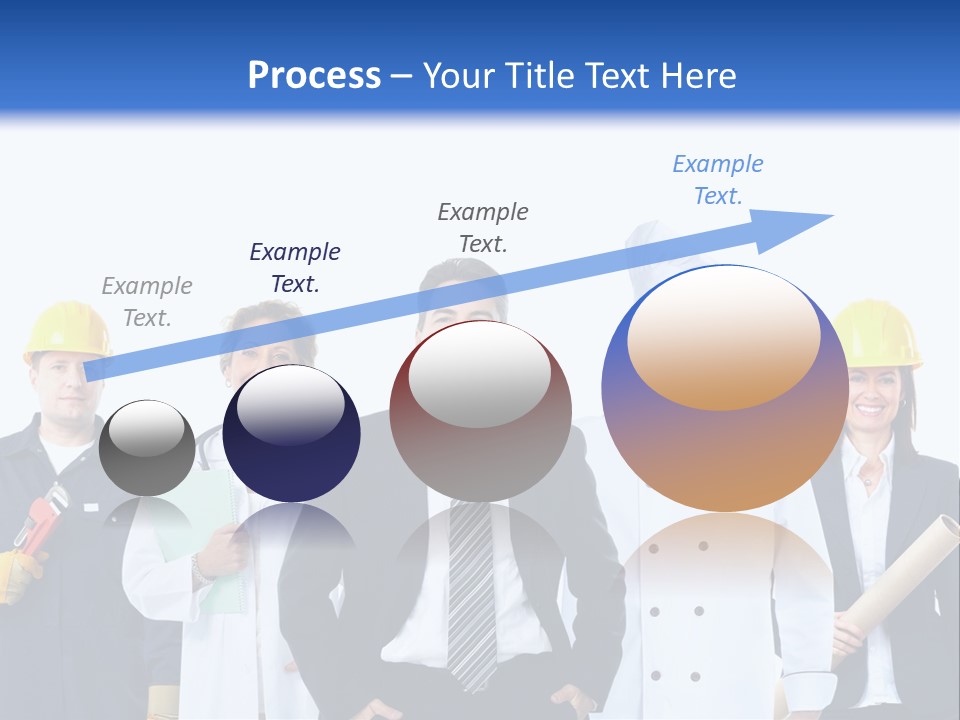 Process – Your Title Text Here

Example Text.

Example Text.

Example Text.

Example Text.